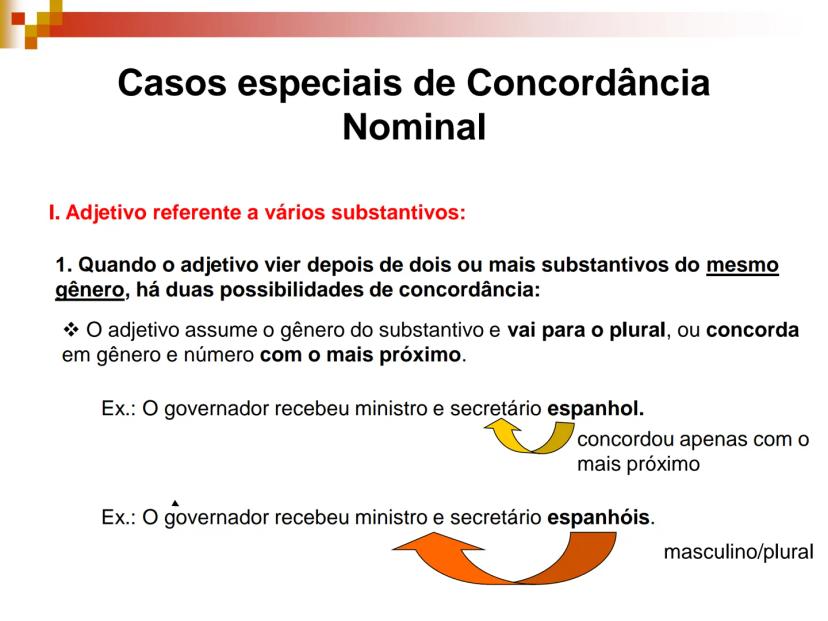 Casos especiais de Concordância Nominal

I. Adjetivo referente a vários substantivos:

1. Quando o adjetivo vier depois de dois ou mais substantivos do mesmo gênero, há duas possibilidades de concordância:

❖ O adjetivo assume o gênero do substantivo e vai para o plural, ou concorda em gênero e número com o mais próximo.

Ex.: O governador recebeu ministro e secretário espanhol.

concordou apenas com o mais próximo

Ex.: O governador recebeu ministro e secretário espanhóis.

masculino/plural